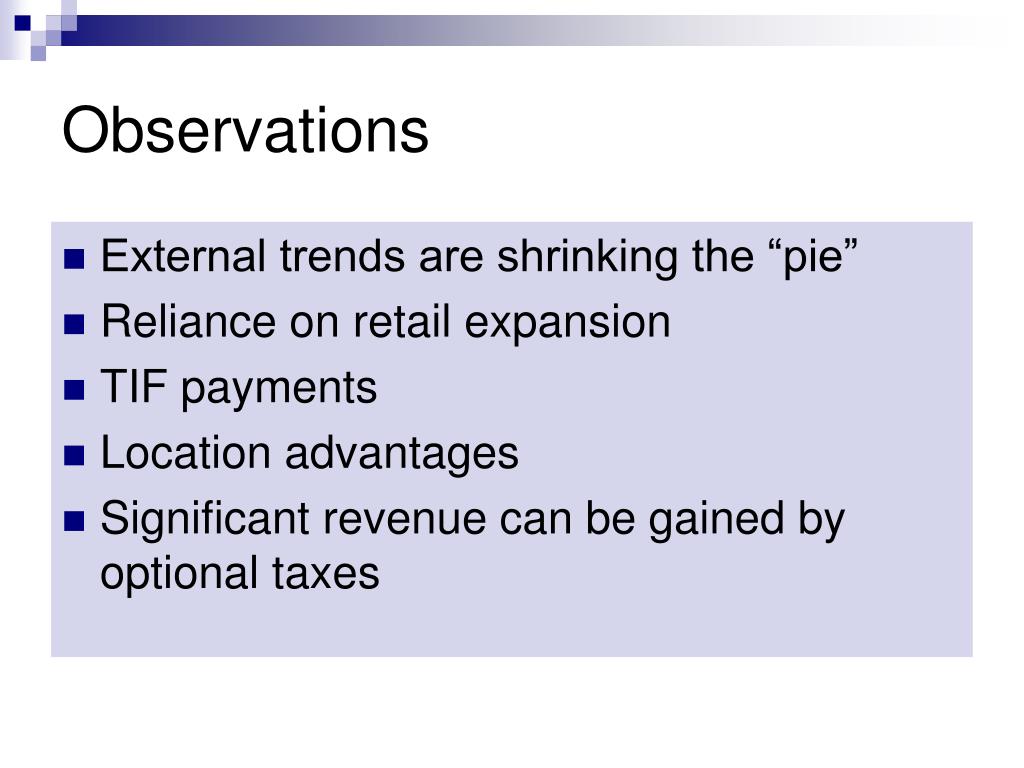 Observations

- External trends are shrinking the “pie”
- Reliance on retail expansion
- TIF payments
- Location advantages
- Significant revenue can be gained by optional taxes